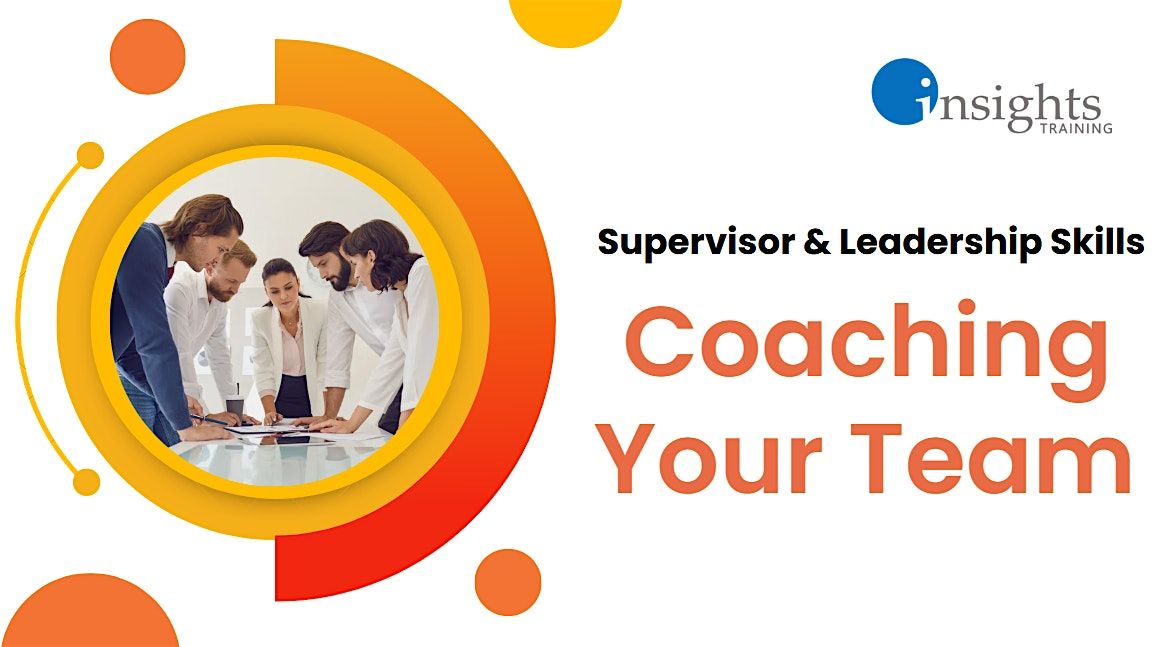 insights
TRAINING

Supervisor & Leadership Skills

Coaching Your Team